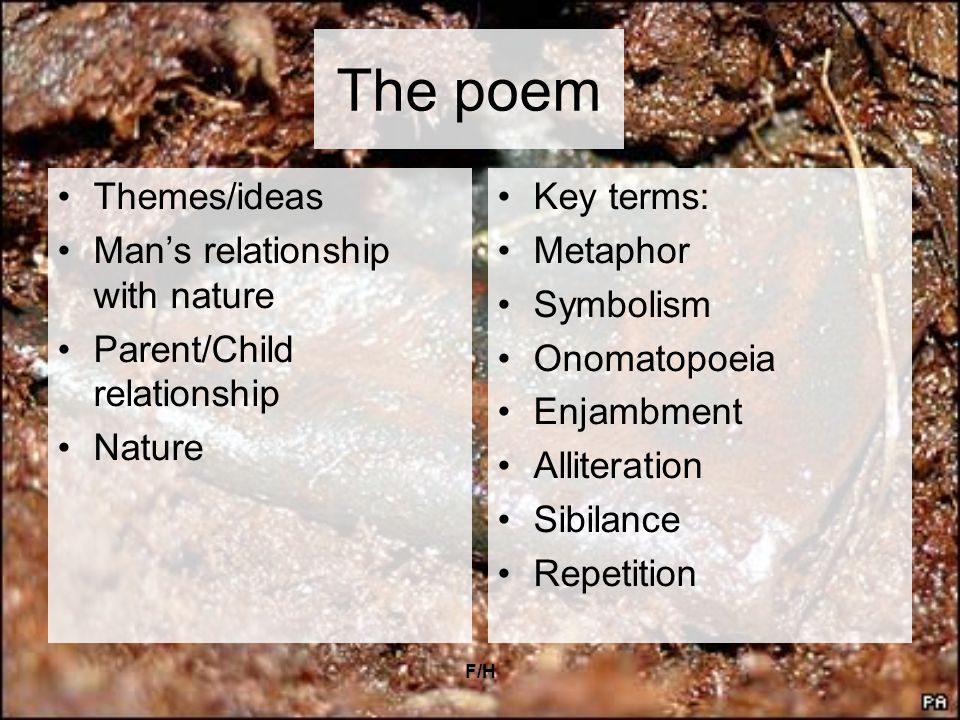 The poem

• Themes/ideas
• Man’s relationship with nature
• Parent/Child relationship
• Nature

• Key terms:
• Metaphor
• Symbolism
• Onomatopoeia
• Enjambment
• Alliteration
• Sibilance
• Repetition

F/H

PA